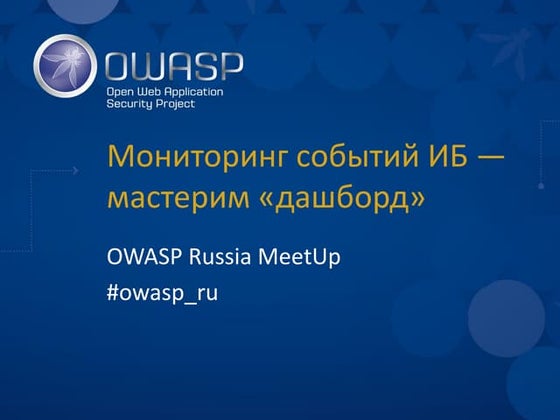 OWASP
Open Web Application
Security Project

Мониторинг событий ИБ — мастерим «дашборд»

OWASP Russia MeetUp
#owasp_ru